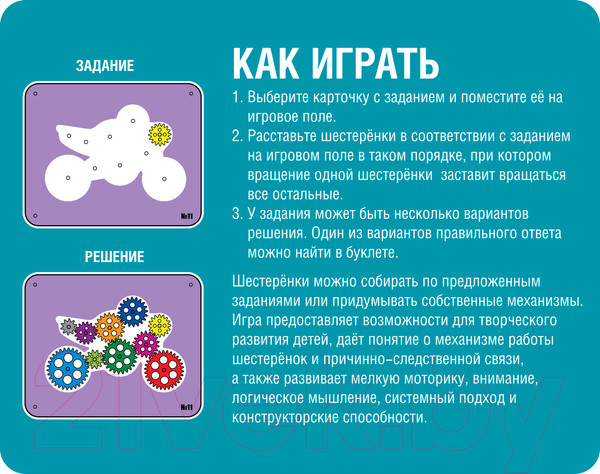 ЗАДАНИЕ

№11

РЕШЕНИЕ

№11

КАК ИГРАТЬ

1. Выберите карточку с заданием и поместите её на игровое поле.
2. Расставьте шестерёнки в соответствии с заданием на игровом поле в таком порядке, при котором вращение одной шестерёнки заставит вращаться все остальные.
3. У задания может быть несколько вариантов решения. Один из вариантов правильного ответа можно найти в буклете.

Шестерёнки можно собирать по предложенным заданиями или придумывать собственные механизмы. Игра предоставляет возможности для творческого развития детей, даёт понятие о механизме работы шестерёнок и причинно-следственной связи, а также развивает мелкую моторику, внимание, логическое мышление, системный подход и конструкторские способности.

21vek.by